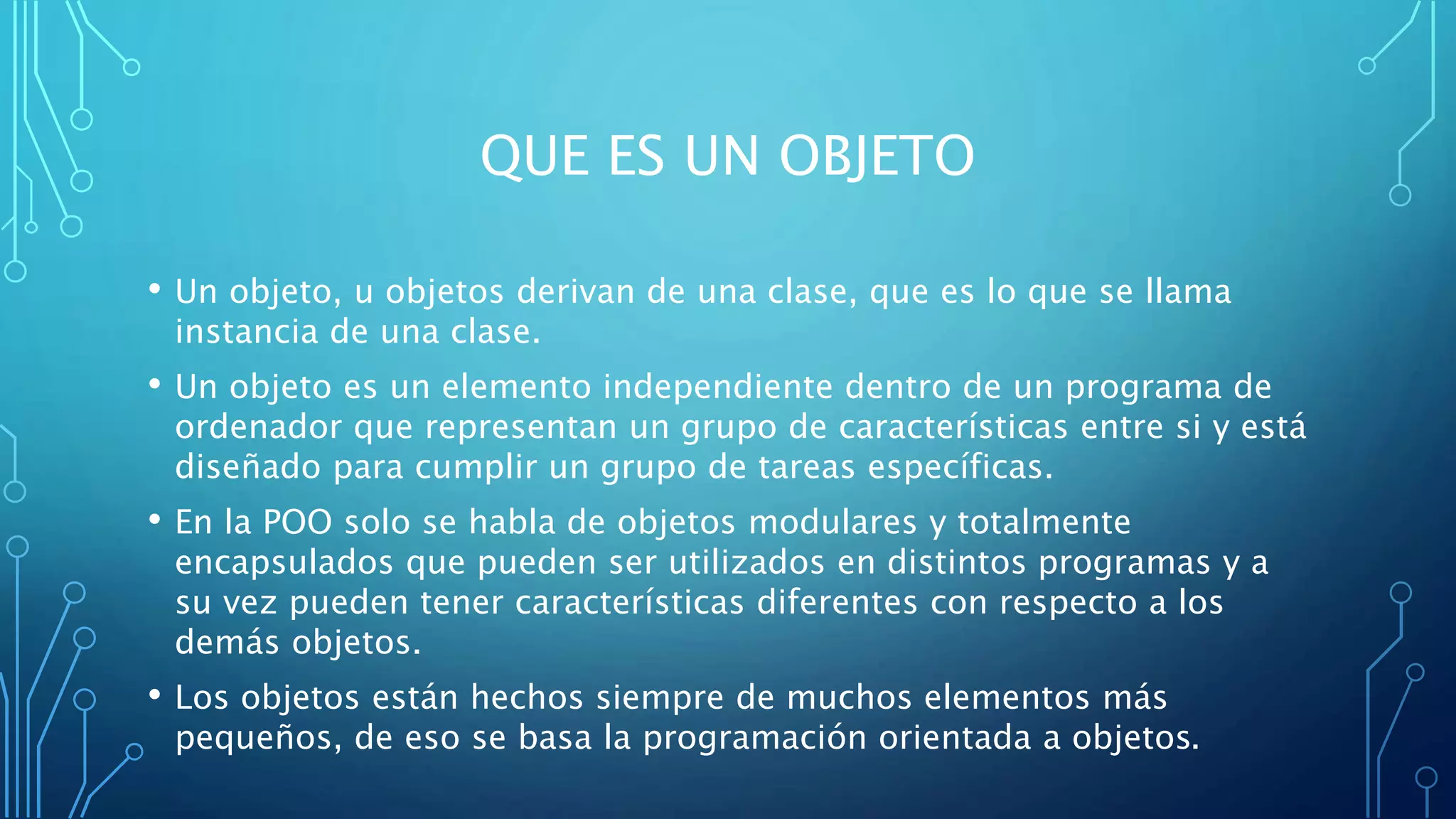 QUE ES UN OBJETO

• Un objeto, u objetos derivan de una clase, que es lo que se llama instancia de una clase.

• Un objeto es un elemento independiente dentro de un programa de ordenador que representan un grupo de características entre si y está diseñado para cumplir un grupo de tareas específicas.

• En la POO solo se habla de objetos modulares y totalmente encapsulados que pueden ser utilizados en distintos programas y a su vez pueden tener características diferentes con respecto a los demás objetos.

• Los objetos están hechos siempre de muchos elementos más pequeños, de eso se basa la programación orientada a objetos.